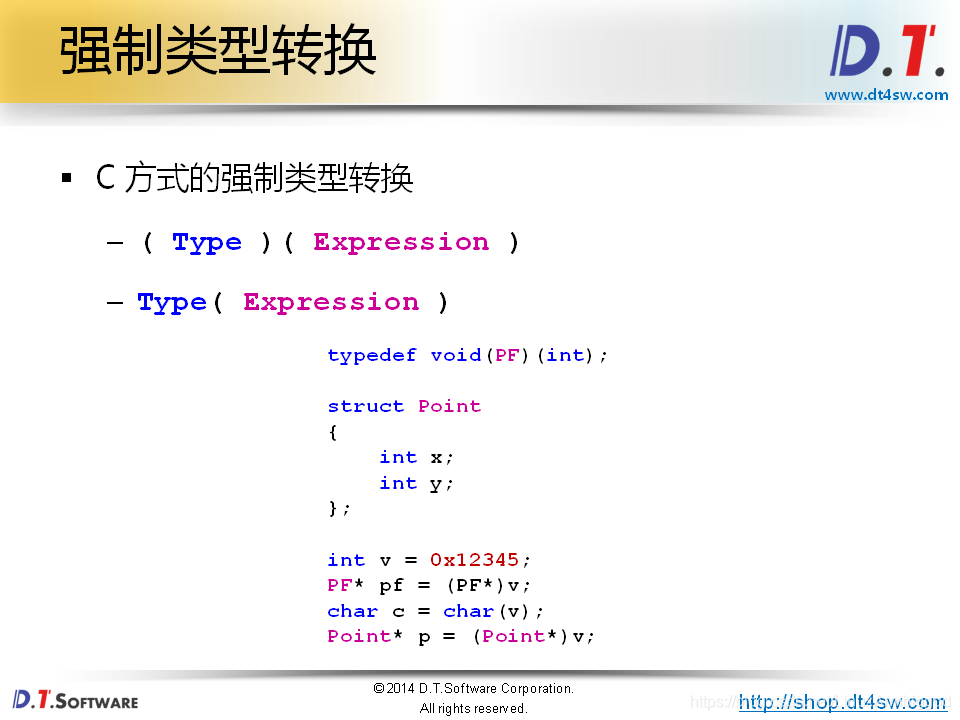 强制类型转换

D.T.
www.dt4sw.com

▪ C 方式的强制类型转换

– ( Type )( Expression )

– Type( Expression )

typedef void(PF)(int);

struct Point
{
    int x;
    int y;
};

int v = 0x12345;
PF* pf = (PF*)v;
char c = char(v);
Point* p = (Point*)v;

D.T.SOFTWARE

© 2014 D.T.Software Corporation.
All rights reserved.

http://shop.dt4sw.com